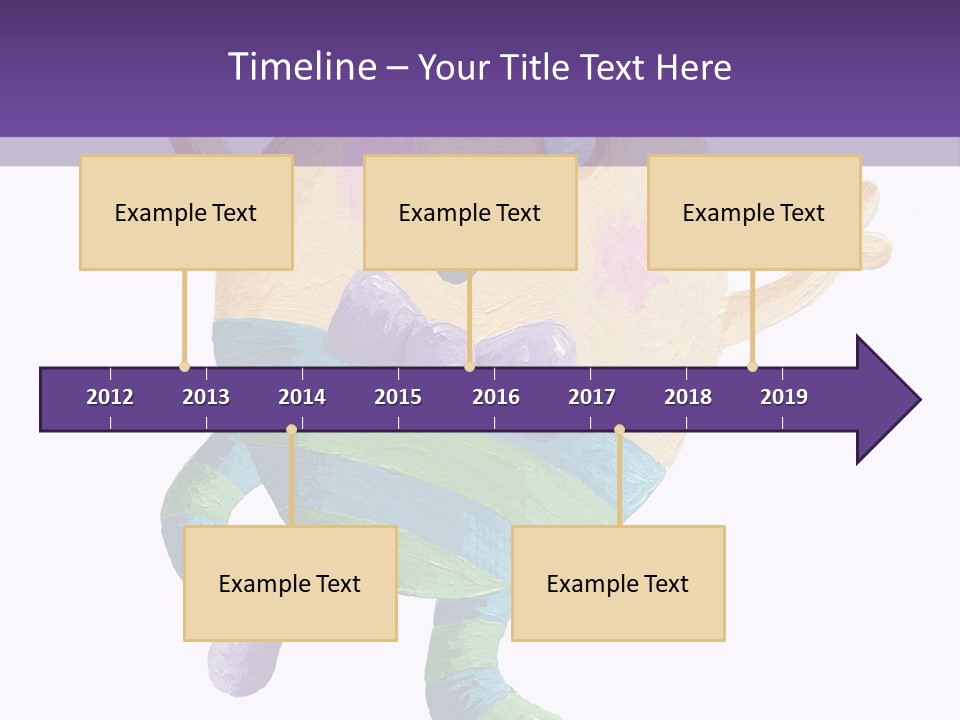 Timeline – Your Title Text Here

Example Text

Example Text

Example Text

2012 2013 2014 2015 2016 2017 2018 2019

Example Text

Example Text